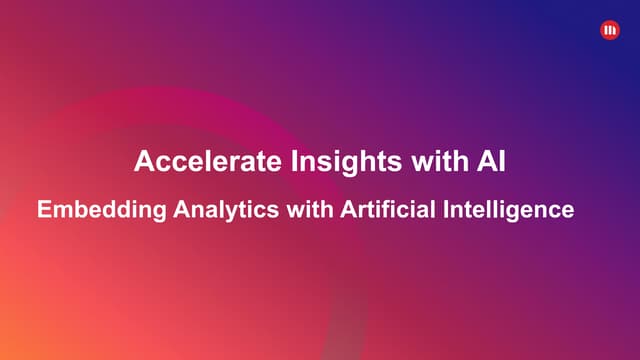 Accelerate Insights with AI

Embedding Analytics with Artificial Intelligence